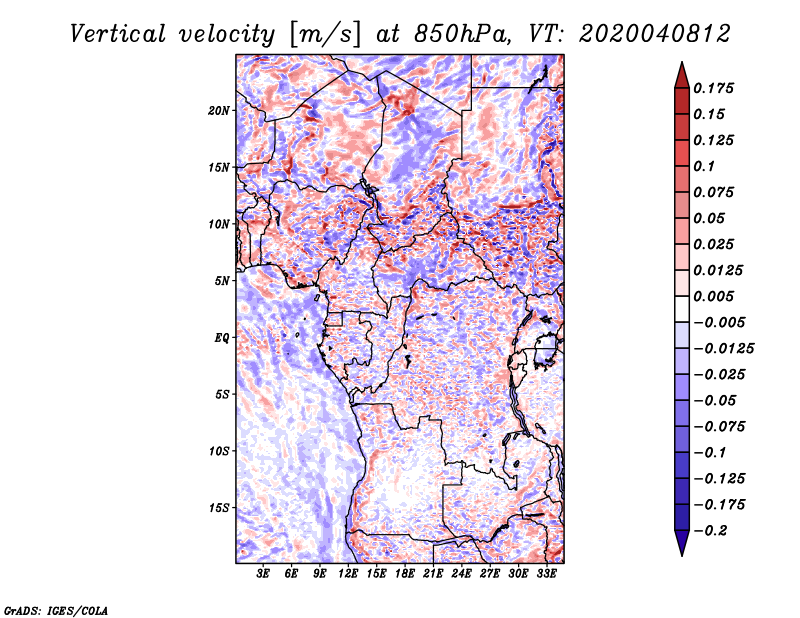 Vertical velocity [m/s] at 850hPa, VT: 2020040812

20N
15N
10N
5N
EQ
5S
10S
15S

3E 6E 9E 12E 15E 18E 21E 24E 27E 30E 33E

0.175
0.15
0.125
0.1
0.075
0.05
0.025
0.0125
0.005
−0.005
−0.0125
−0.025
−0.05
−0.075
−0.1
−0.125
−0.175
−0.2

GrADS: IGES/COLA